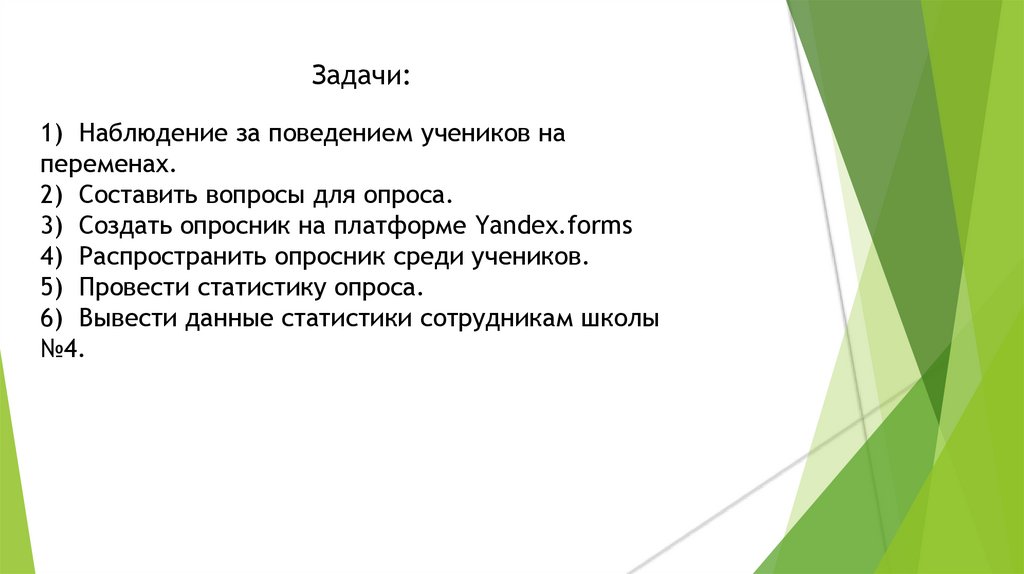 Задачи:

1) Наблюдение за поведением учеников на переменах.
2) Составить вопросы для опроса.
3) Создать опросник на платформе Yandex.forms
4) Распространить опросник среди учеников.
5) Провести статистику опроса.
6) Вывести данные статистики сотрудникам школы №4.